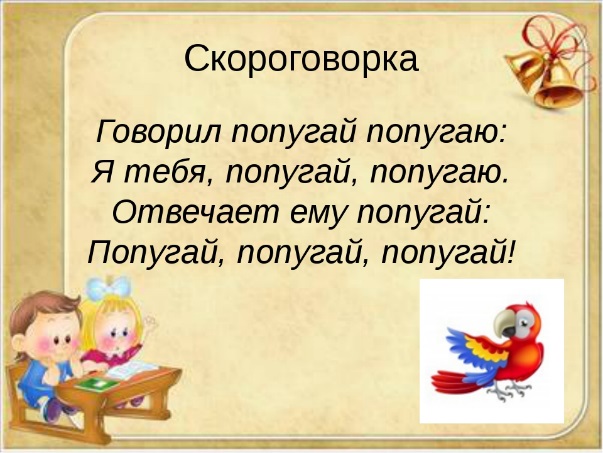 Скороговорка

Говорил попугай попугаю:
Я тебя, попугай, попугаю.
Отвечает ему попугай:
Попугай, попугай, попугай!